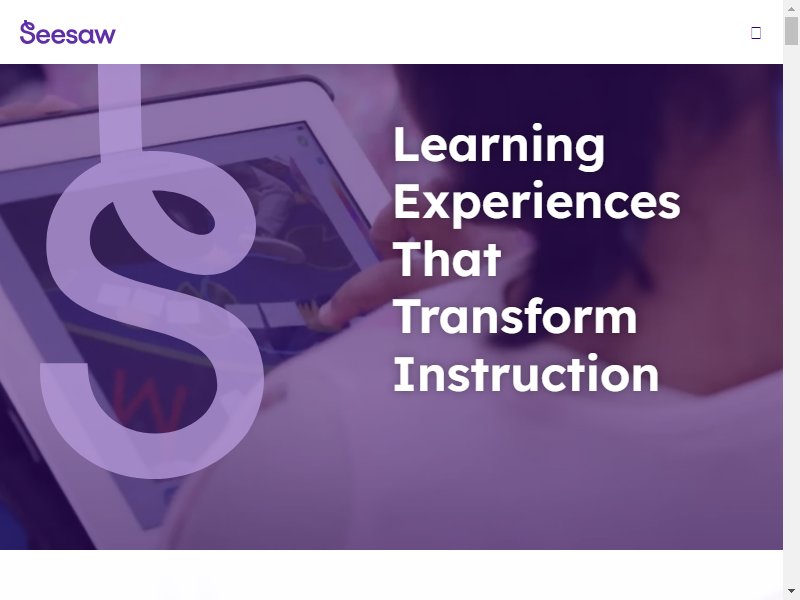 Seesaw

Learning Experiences That Transform Instruction